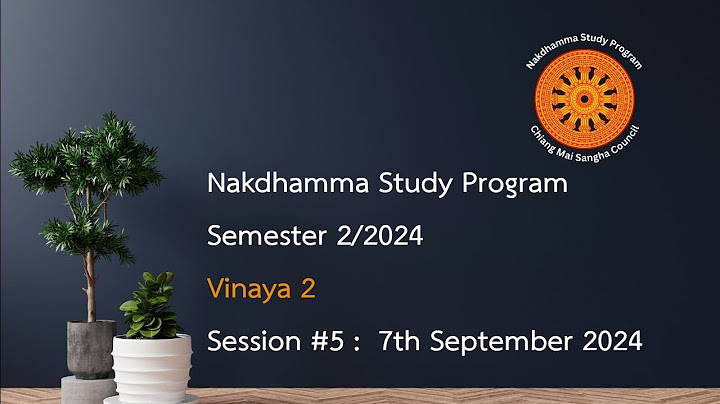 Nakdhamma Study Program
Chiang Mai Sangha Council

Nakdhamma Study Program

Semester 2/2024

Vinaya 2

Session #5 : 7th September 2024